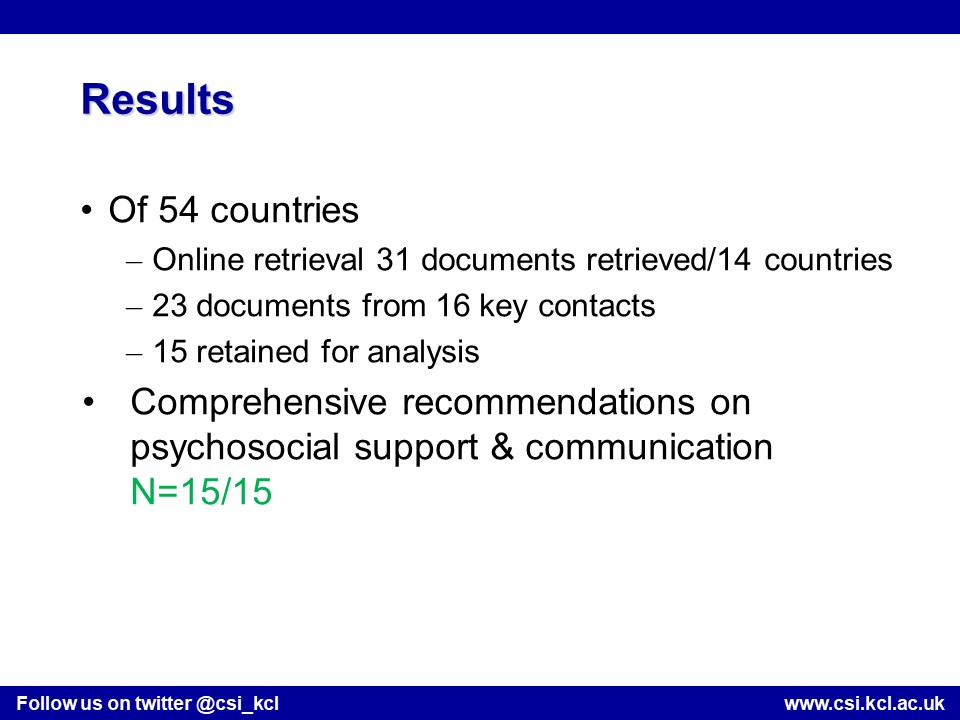 Results

• Of 54 countries

– Online retrieval 31 documents retrieved/14 countries

– 23 documents from 16 key contacts

– 15 retained for analysis

• Comprehensive recommendations on psychosocial support & communication N=15/15

Follow us on twitter @csi_kcl

www.csi.kcl.ac.uk